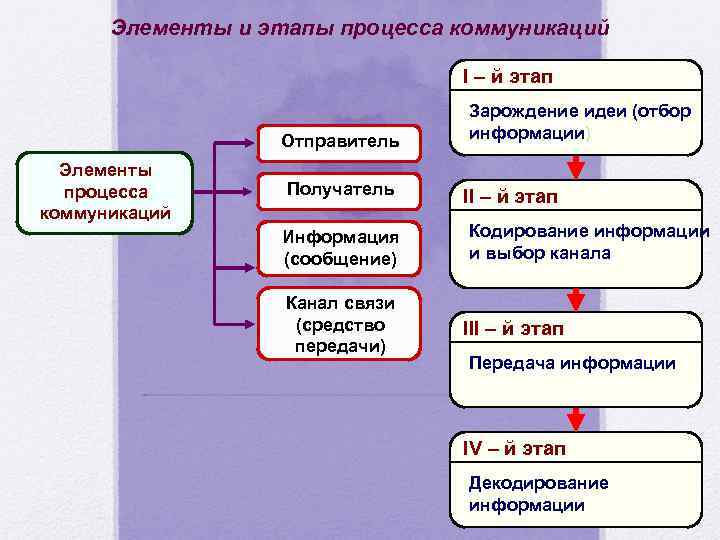 Элементы и этапы процесса коммуникаций

Элементы процесса коммуникаций

Отправитель

Получатель

Информация (сообщение)

Канал связи (средство передачи)

I – й этап

Зарождение идеи (отбор информации)

II – й этап

Кодирование информации и выбор канала

III – й этап

Передача информации

IV – й этап

Декодирование информации